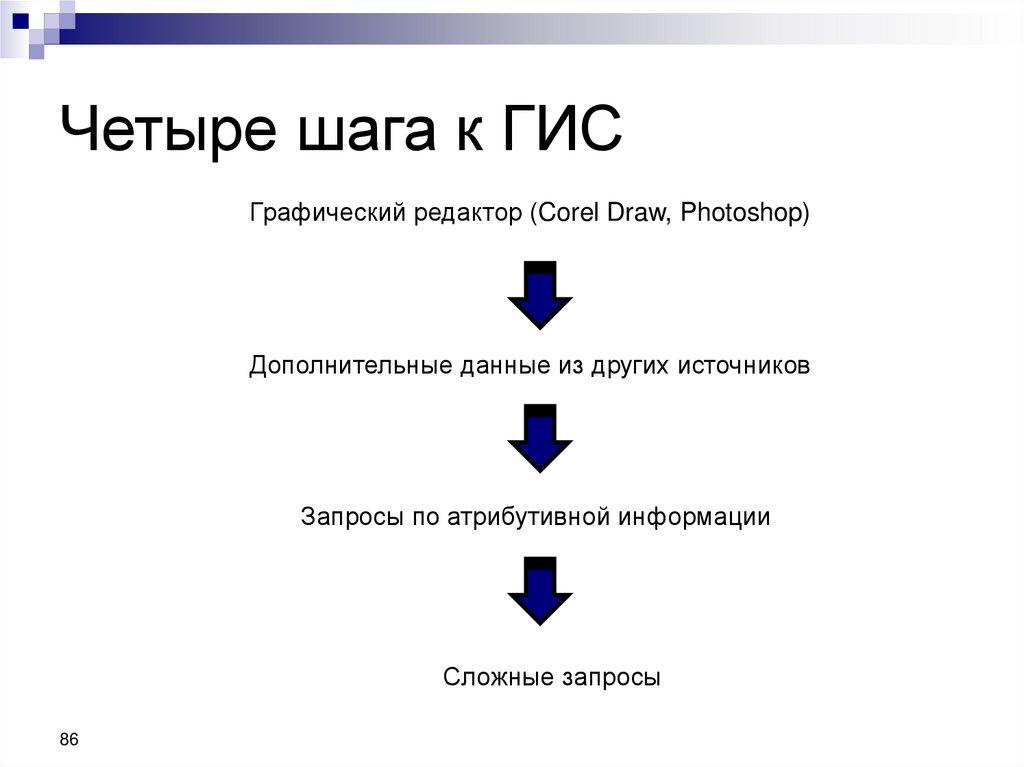 Четыре шага к ГИС

Графический редактор (Corel Draw, Photoshop)

Дополнительные данные из других источников

Запросы по атрибутивной информации

Сложные запросы

86